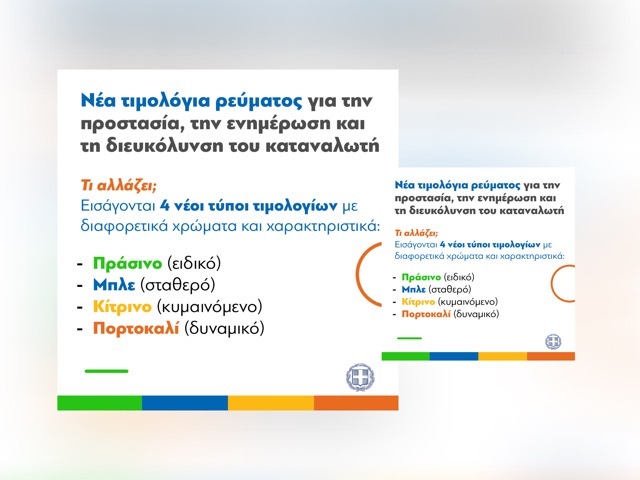 Νέα τιμολόγια ρεύματος για την προστασία, την ενημέρωση και τη διευκόλυνση του καταναλωτή

Τι αλλάζει;
Εισάγονται 4 νέοι τύποι τιμολογίων με διαφορετικά χρώματα και χαρακτηριστικά:

- Πράσινο (ειδικό)
- Μπλε (σταθερό)
- Κίτρινο (κυμαινόμενο)
- Πορτοκαλί (δυναμικό)

Νέα τιμολόγια ρεύματος για την προστασία, την ενημέρωση και τη διευκόλυνση του καταναλωτή

Τι αλλάζει;
Εισάγονται 4 νέοι τύποι τιμολογίων με διαφορετικά χρώματα και χαρακτηριστικά:

- Πράσινο (ειδικό)
- Μπλε (σταθερό)
- Κίτρινο (κυμαινόμενο)
- Πορτοκαλί (δυναμικό)